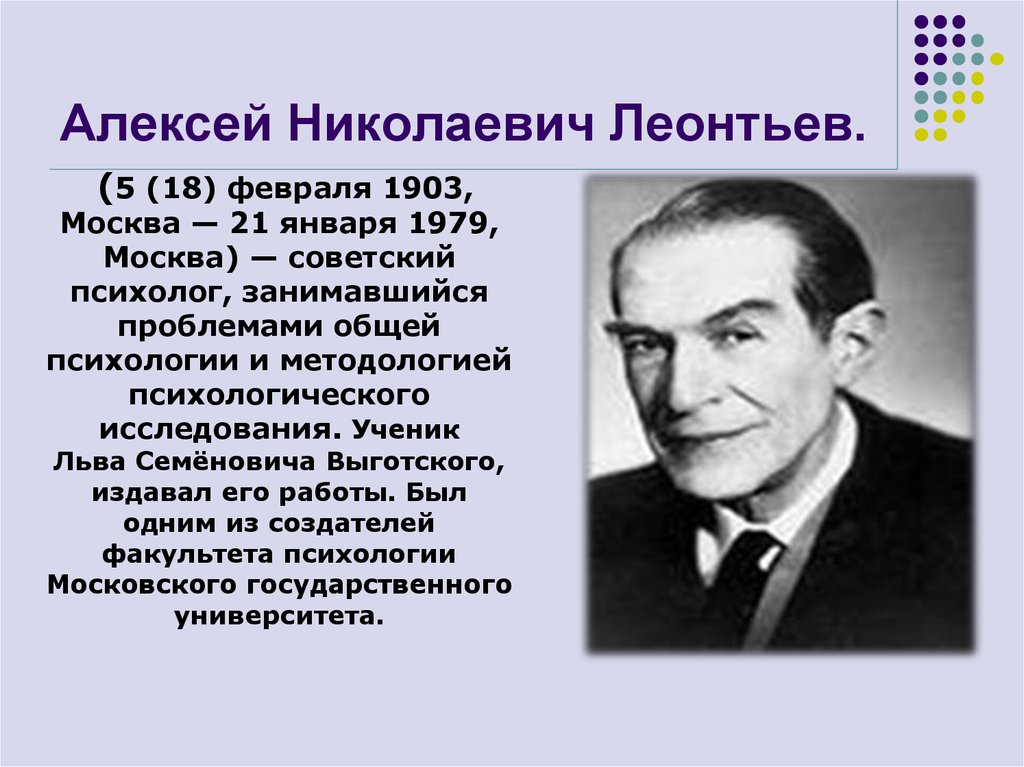 Алексей Николаевич Леонтьев.

(5 (18) февраля 1903, Москва — 21 января 1979, Москва) — советский психолог, занимавшийся проблемами общей психологии и методологией психологического исследования. Ученик Льва Семёновича Выготского, издавал его работы. Был одним из создателей факультета психологии Московского государственного университета.